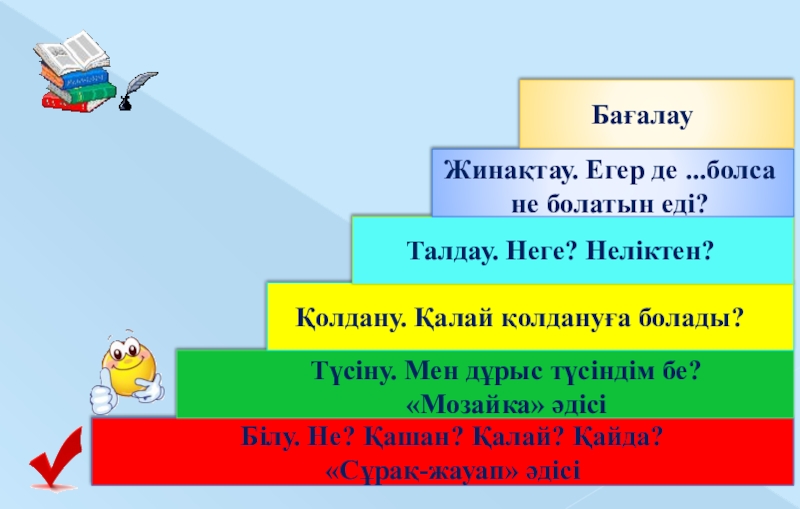 Бағалау

Жинақтау. Егер де ...болса не болатын еді?

Талдау. Неге? Неліктен?

Қолдану. Қалай қолдануға болады?

Түсіну. Мен дұрыс түсіндім бе? «Мозайка» әдісі

Білу. Не? Қашан? Қалай? Қайда? «Сұрақ-жауап» әдісі